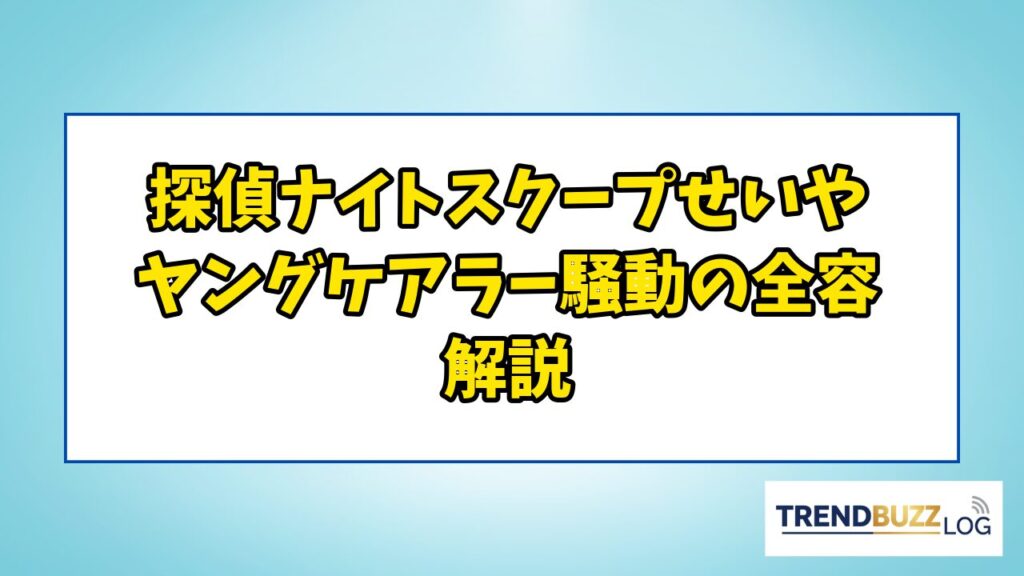 探偵ナイトスクープせいや
ヤングケアラー騒動の全容
解説

TRENDBUZZ LOG